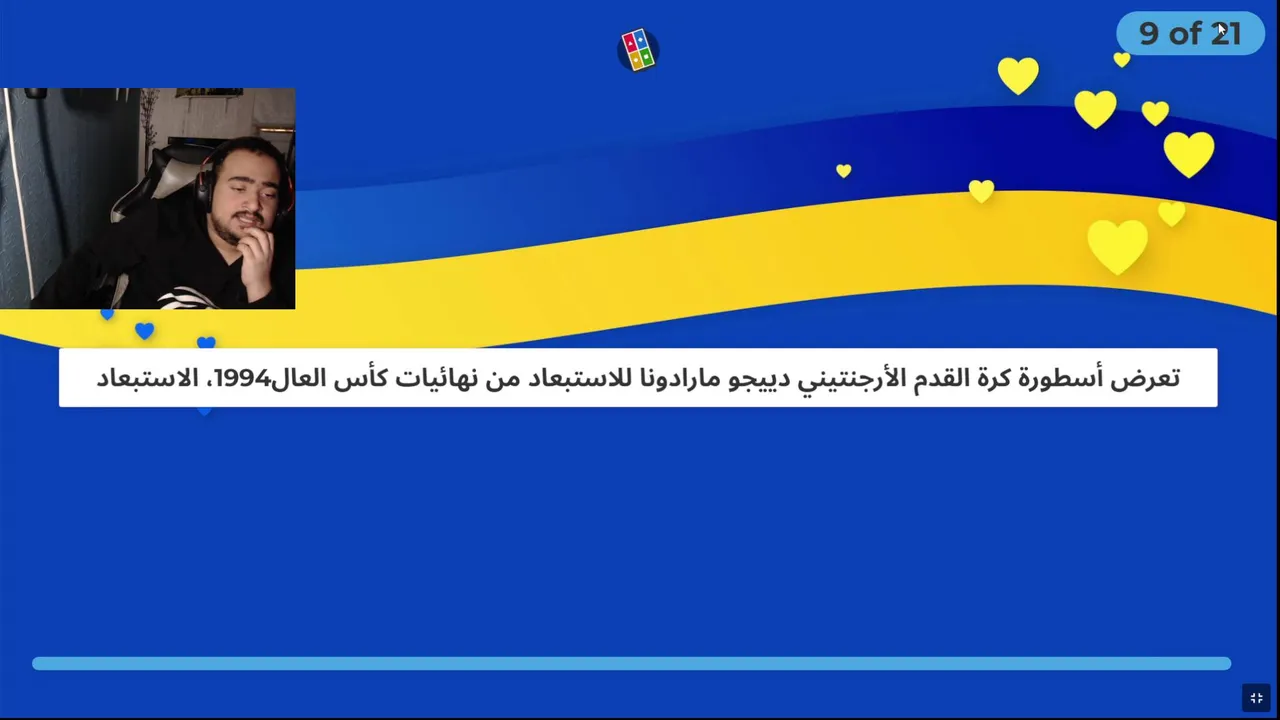 9 of 21

تعرض أسطورة كرة القدم الأرجنتيني دييجو مارادونا للاستبعاد من نهائيات كأس العال1994، الاستبعاد